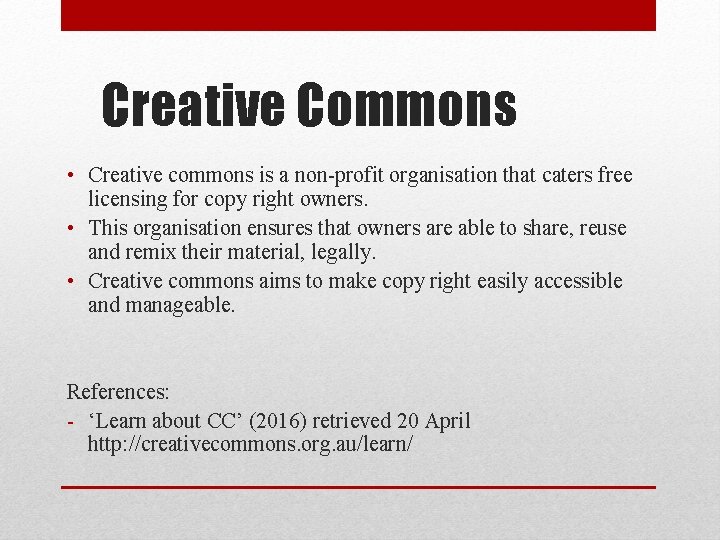 Creative Commons

• Creative commons is a non-profit organisation that caters free licensing for copy right owners.
• This organisation ensures that owners are able to share, reuse and remix their material, legally.
• Creative commons aims to make copy right easily accessible and manageable.

References:
- ‘Learn about CC’ (2016) retrieved 20 April http://creativecommons.org.au/learn/